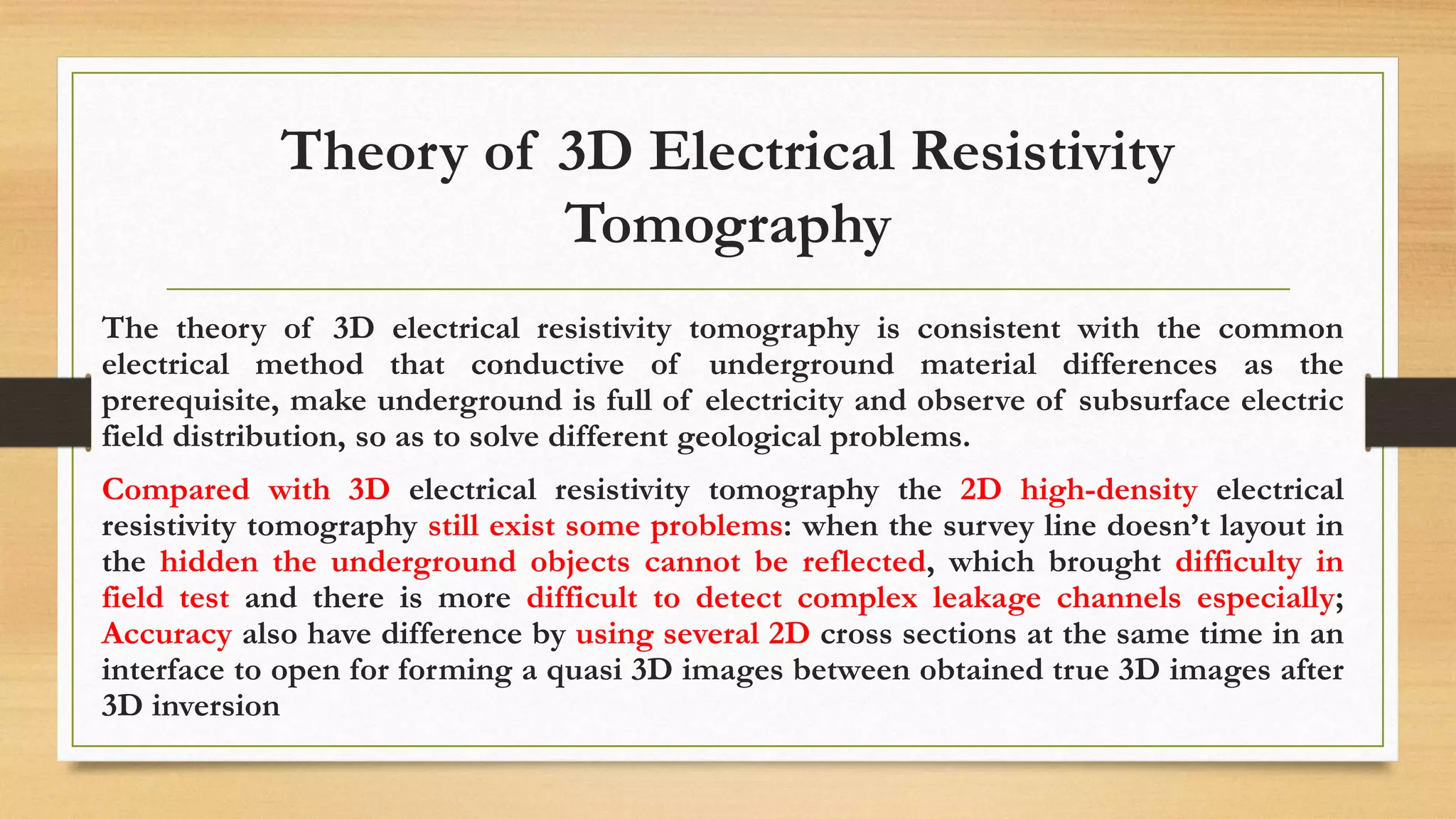 Theory of 3D Electrical Resistivity Tomography

The theory of 3D electrical resistivity tomography is consistent with the common electrical method that conductive of underground material differences as the prerequisite, make underground is full of electricity and observe of subsurface electric field distribution, so as to solve different geological problems.

Compared with 3D electrical resistivity tomography the 2D high-density electrical resistivity tomography still exist some problems: when the survey line doesn't layout in the hidden the underground objects cannot be reflected, which brought difficulty in field test and there is more difficult to detect complex leakage channels especially; Accuracy also have difference by using several 2D cross sections at the same time in an interface to open for forming a quasi 3D images between obtained true 3D images after 3D inversion